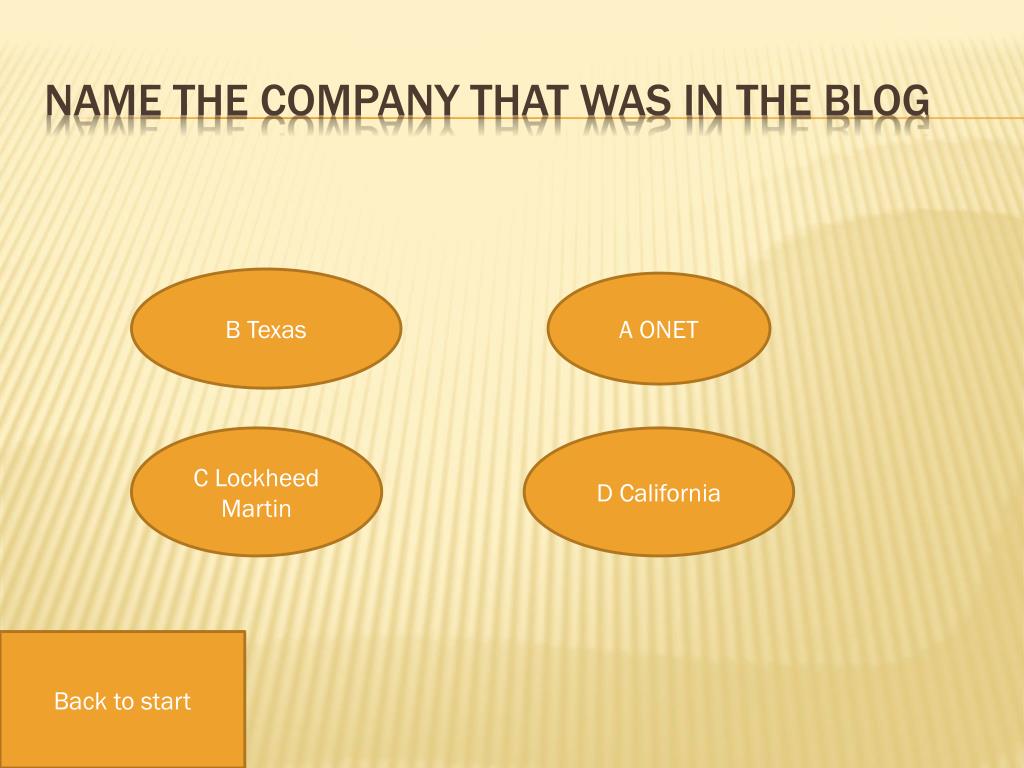 NAME THE COMPANY THAT WAS IN THE BLOG

B Texas

A ONET

C Lockheed Martin

D California

Back to start